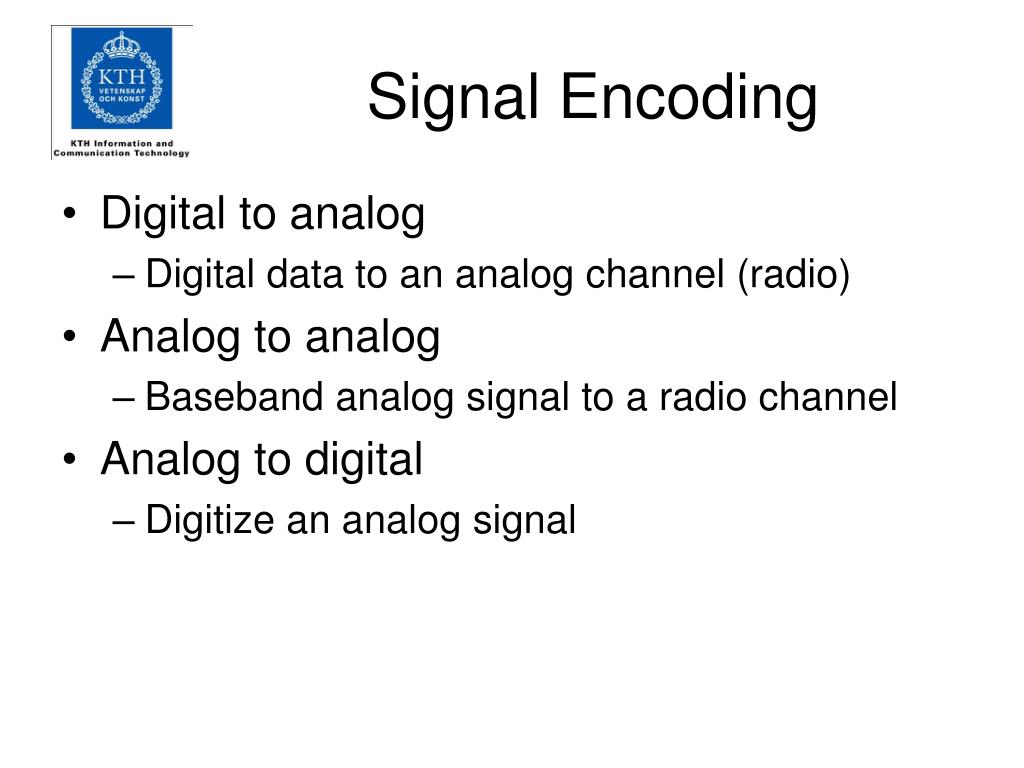 KTH
VETENSKAP
OCH KONST

KTH Information and Communication Technology

Signal Encoding

• Digital to analog
– Digital data to an analog channel (radio)
• Analog to analog
– Baseband analog signal to a radio channel
• Analog to digital
– Digitize an analog signal